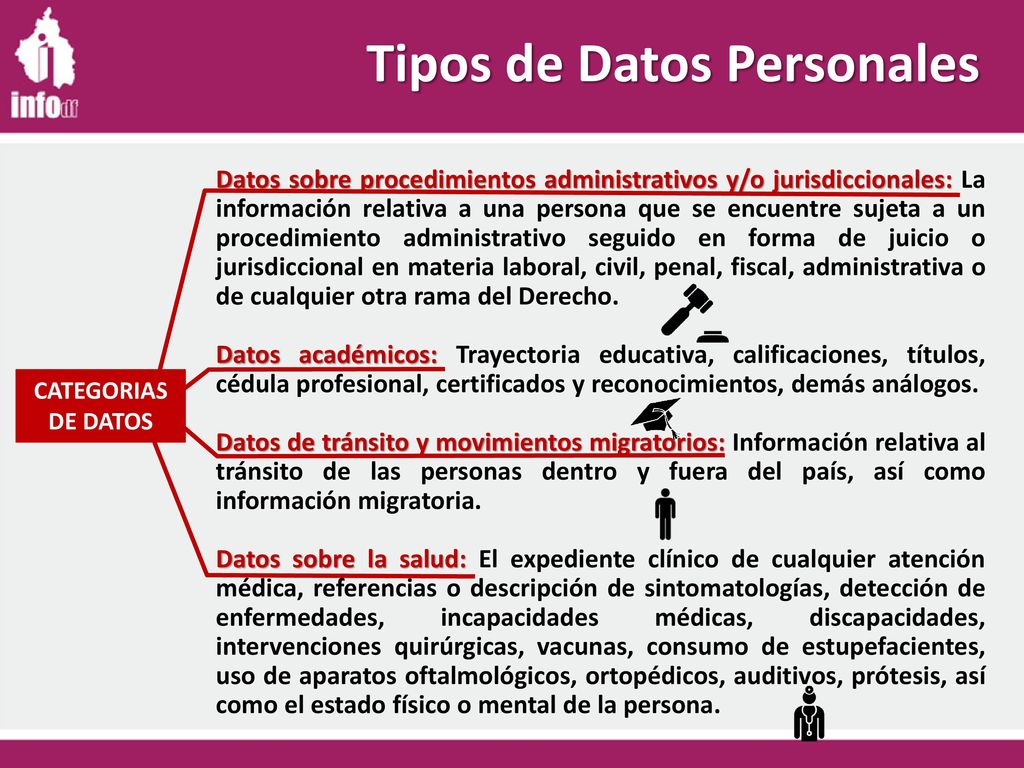 infodf

Tipos de Datos Personales

CATEGORIAS DE DATOS

Datos sobre procedimientos administrativos y/o jurisdiccionales: La información relativa a una persona que se encuentre sujeta a un procedimiento administrativo seguido en forma de juicio o jurisdiccional en materia laboral, civil, penal, fiscal, administrativa o de cualquier otra rama del Derecho.

Datos académicos: Trayectoria educativa, calificaciones, títulos, cédula profesional, certificados y reconocimientos, demás análogos.

Datos de tránsito y movimientos migratorios: Información relativa al tránsito de las personas dentro y fuera del país, así como información migratoria.

Datos sobre la salud: El expediente clínico de cualquier atención médica, referencias o descripción de sintomatologías, detección de enfermedades, incapacidades médicas, discapacidades, intervenciones quirúrgicas, vacunas, consumo de estupefacientes, uso de aparatos oftalmológicos, ortopédicos, auditivos, prótesis, así como el estado físico o mental de la persona.